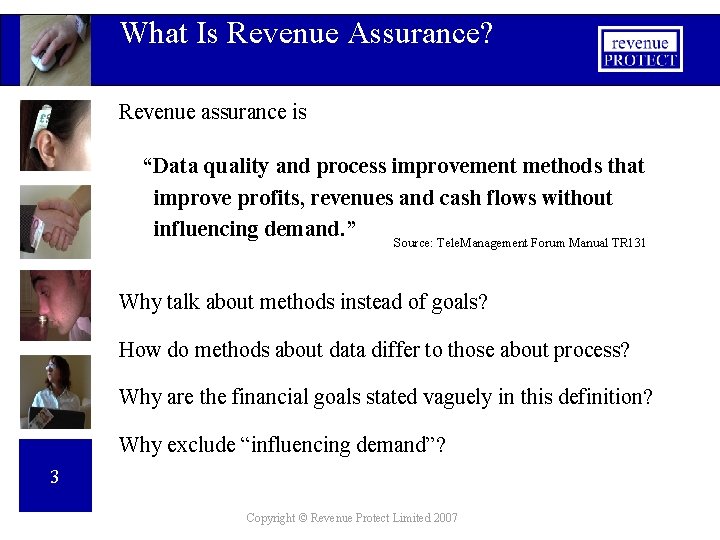 What Is Revenue Assurance?

revenue PROTECT

Revenue assurance is

“Data quality and process improvement methods that improve profits, revenues and cash flows without influencing demand.”

Source: TeleManagement Forum Manual TR131

Why talk about methods instead of goals?

How do methods about data differ to those about process?

Why are the financial goals stated vaguely in this definition?

Why exclude “influencing demand”?

3

Copyright © Revenue Protect Limited 2007